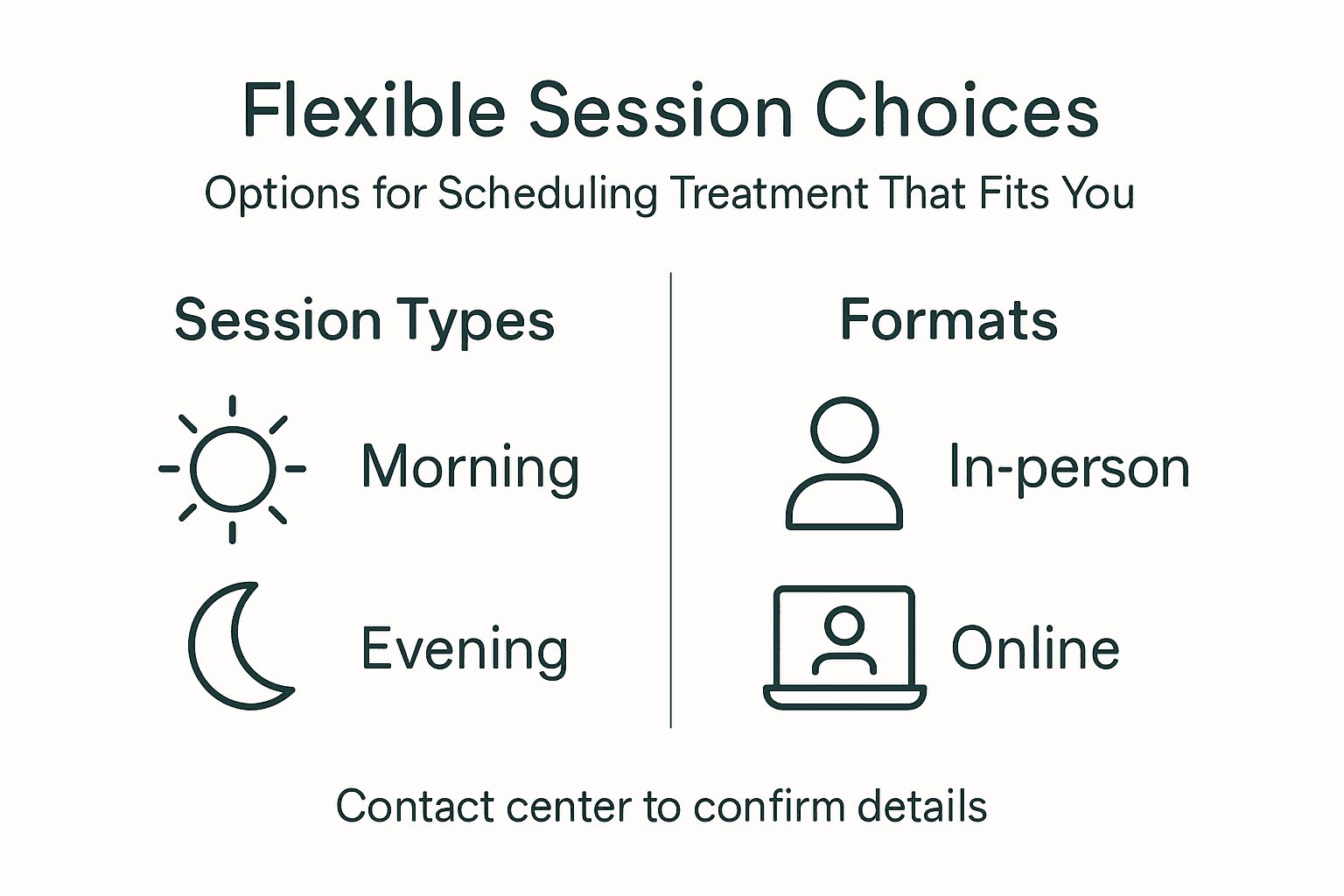 Flexible Session Choices

Options for Scheduling Treatment That Fits You

Session Types

Morning

Evening

Formats

In-person

Online

Contact center to confirm details